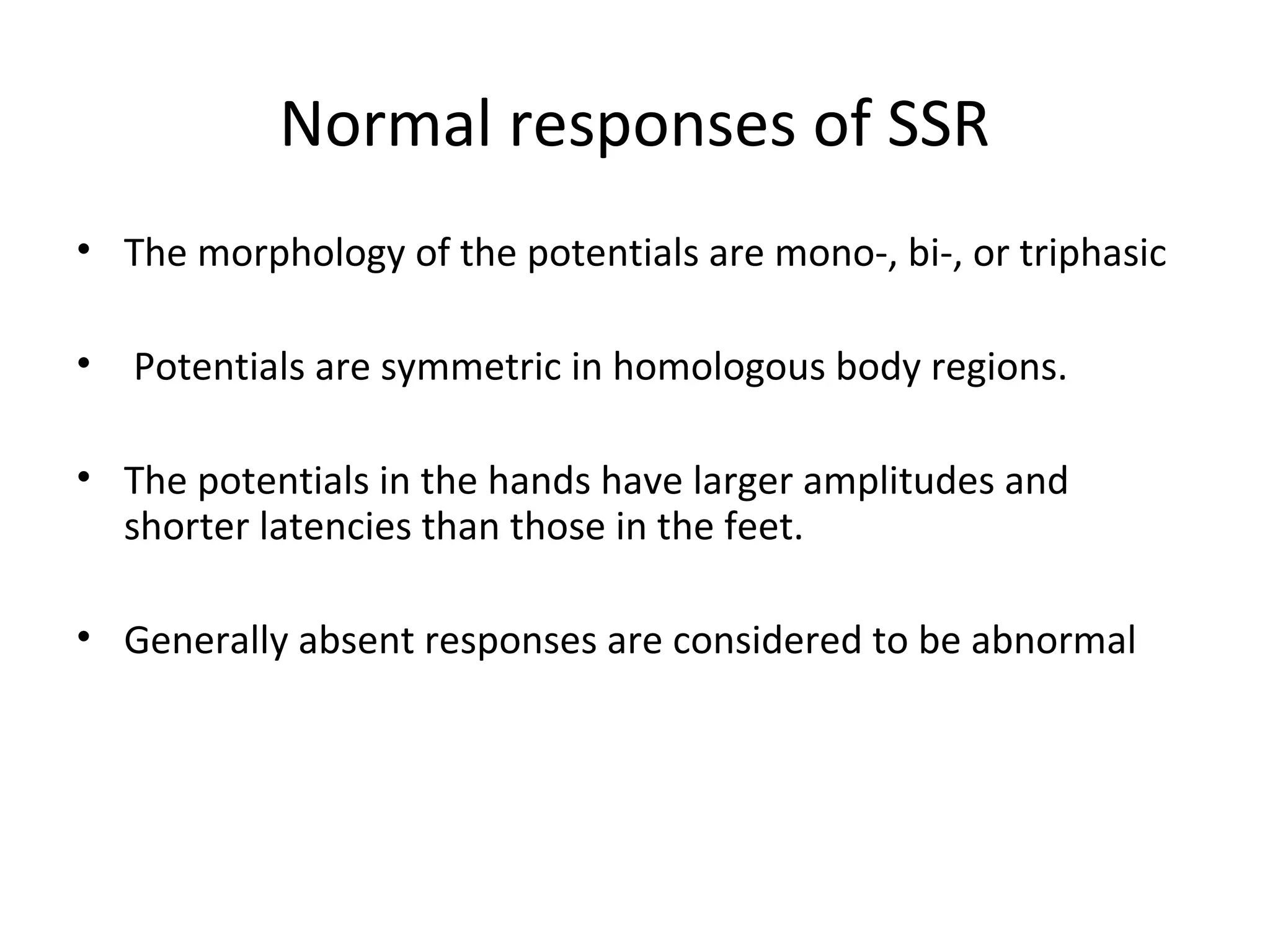 Normal responses of SSR

• The morphology of the potentials are mono-, bi-, or triphasic

• Potentials are symmetric in homologous body regions.

• The potentials in the hands have larger amplitudes and shorter latencies than those in the feet.

• Generally absent responses are considered to be abnormal